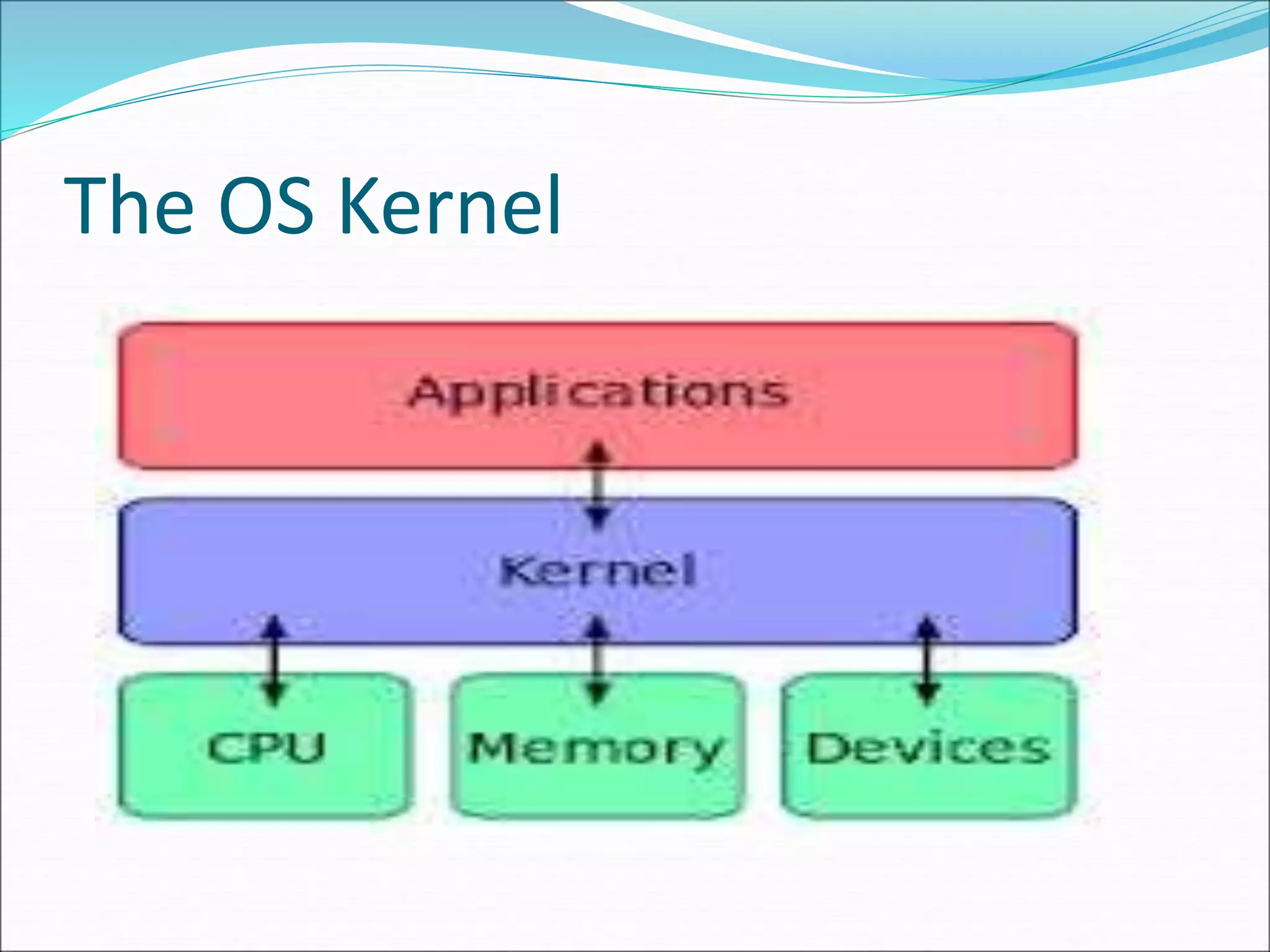 The OS Kernel

Applications

Kernel

CPU

Memory

Devices